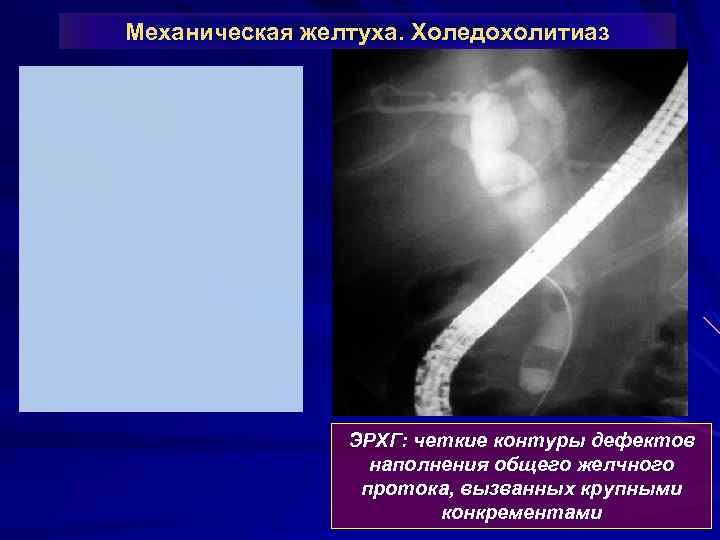 Механическая желтуха. Холедохолитиаз

ЭРХГ: четкие контуры дефектов наполнения общего желчного протока, вызванных крупными конкрементами